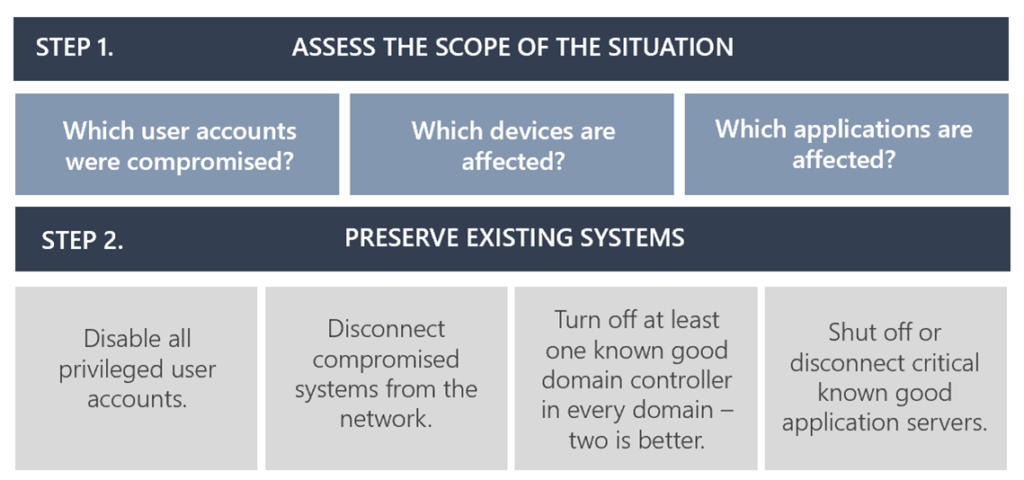 STEP 1. ASSESS THE SCOPE OF THE SITUATION

Which user accounts were compromised?

Which devices are affected?

Which applications are affected?

STEP 2. PRESERVE EXISTING SYSTEMS

Disable all privileged user accounts.

Disconnect compromised systems from the network.

Turn off at least one known good domain controller in every domain – two is better.

Shut off or disconnect critical known good application servers.